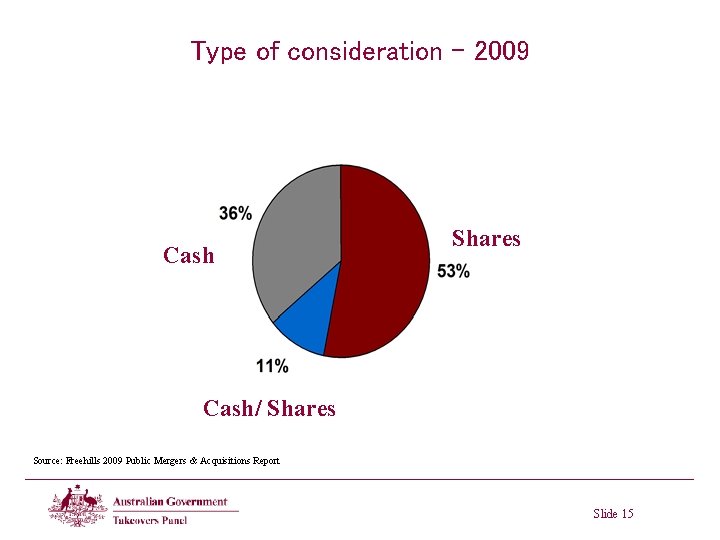 Type of consideration – 2009

36%

Cash

Shares

53%

11%

Cash/ Shares

Source: Freehills 2009 Public Mergers & Acquisitions Report

Australian Government
Takeovers Panel

Slide 15